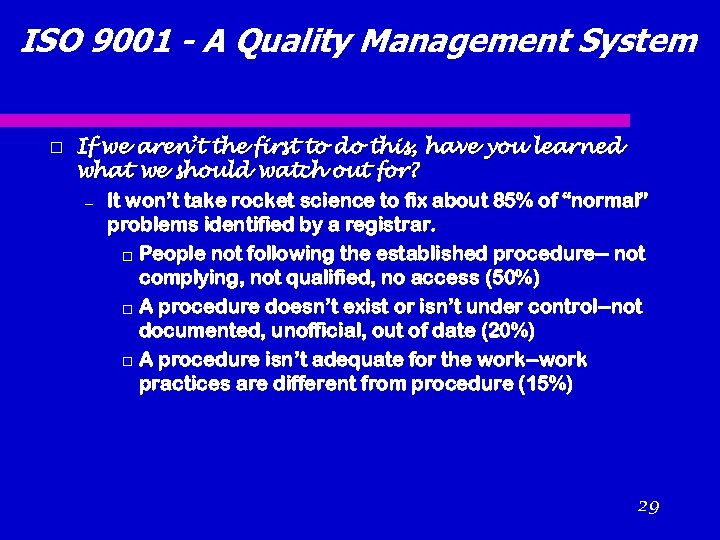 ISO 9001 - A Quality Management System

□ If we aren't the first to do this, have you learned what we should watch out for?

– It won't take rocket science to fix about 85% of "normal" problems identified by a registrar.

□ People not following the established procedure— not complying, not qualified, no access (50%)

□ A procedure doesn't exist or isn't under control—not documented, unofficial, out of date (20%)

□ A procedure isn't adequate for the work—work practices are different from procedure (15%)

29